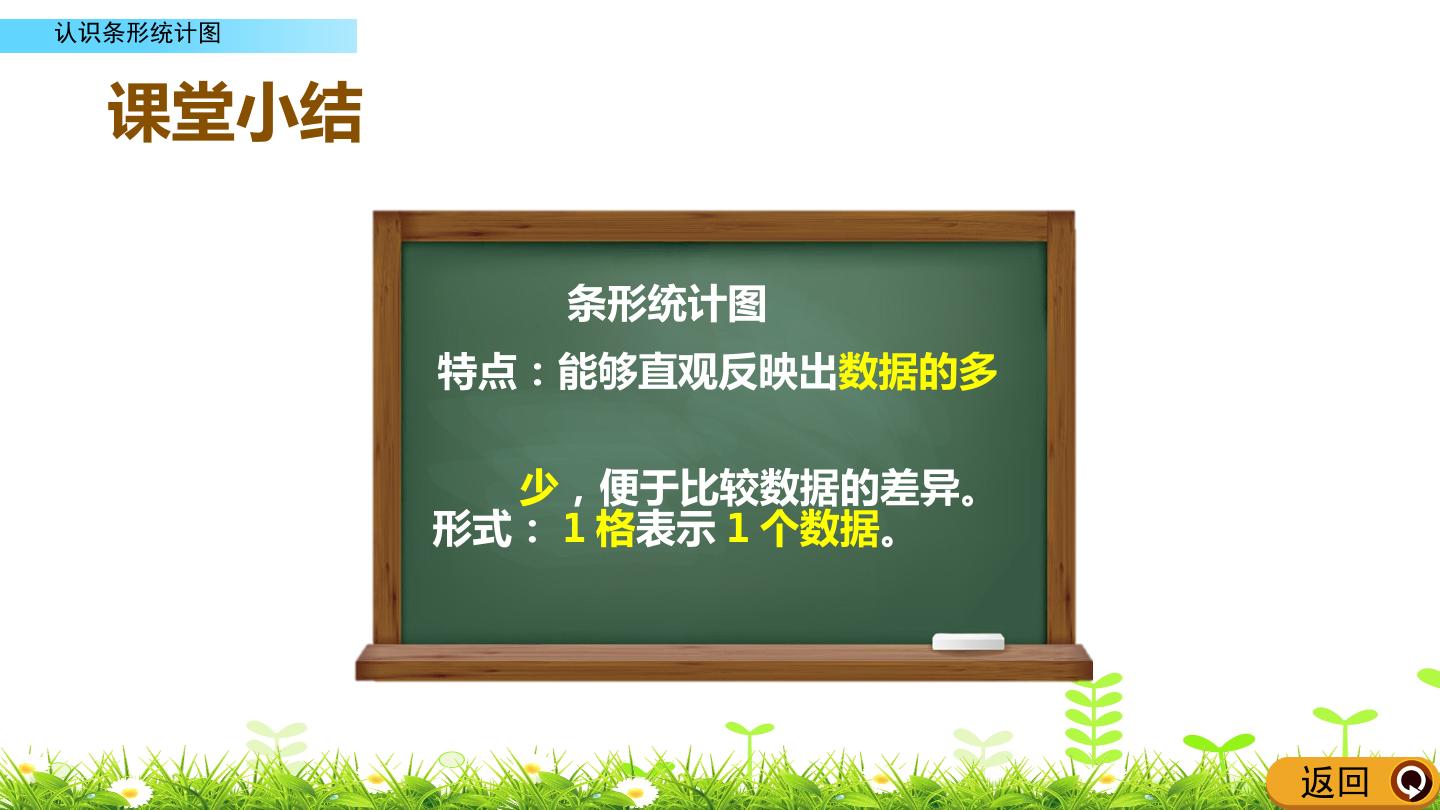 认识条形统计图

课堂小结

条形统计图

特点：能够直观反映出数据的多少，便于比较数据的差异。

形式：1格表示1个数据。

返回